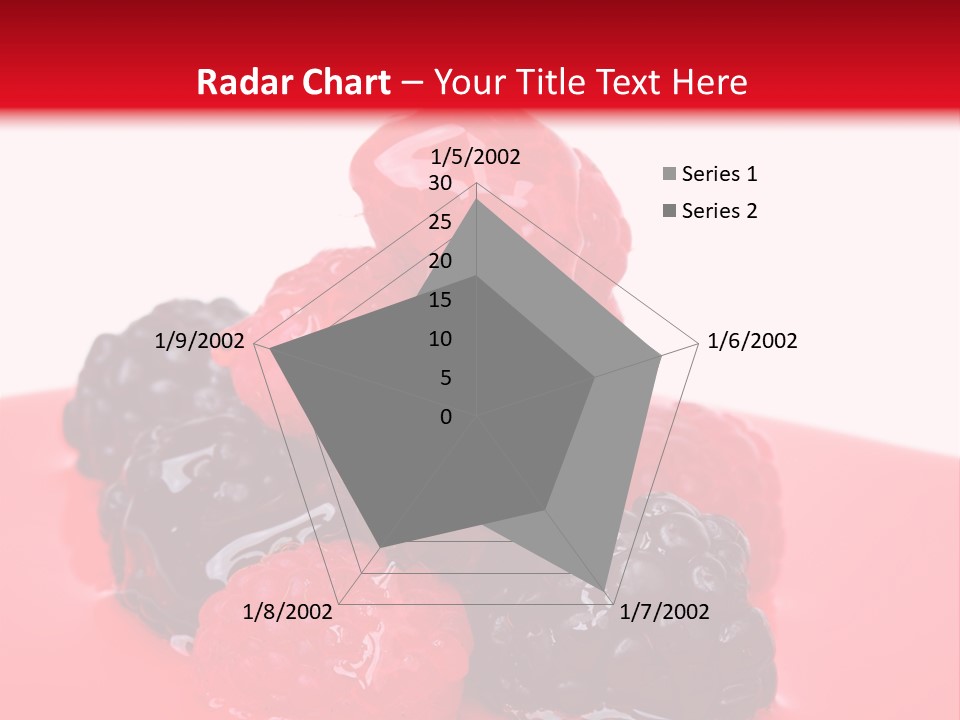 Radar Chart – Your Title Text Here

1/5/2002
30
25
20
15
10
5
0
1/6/2002
1/7/2002
1/8/2002
1/9/2002

Series 1
Series 2